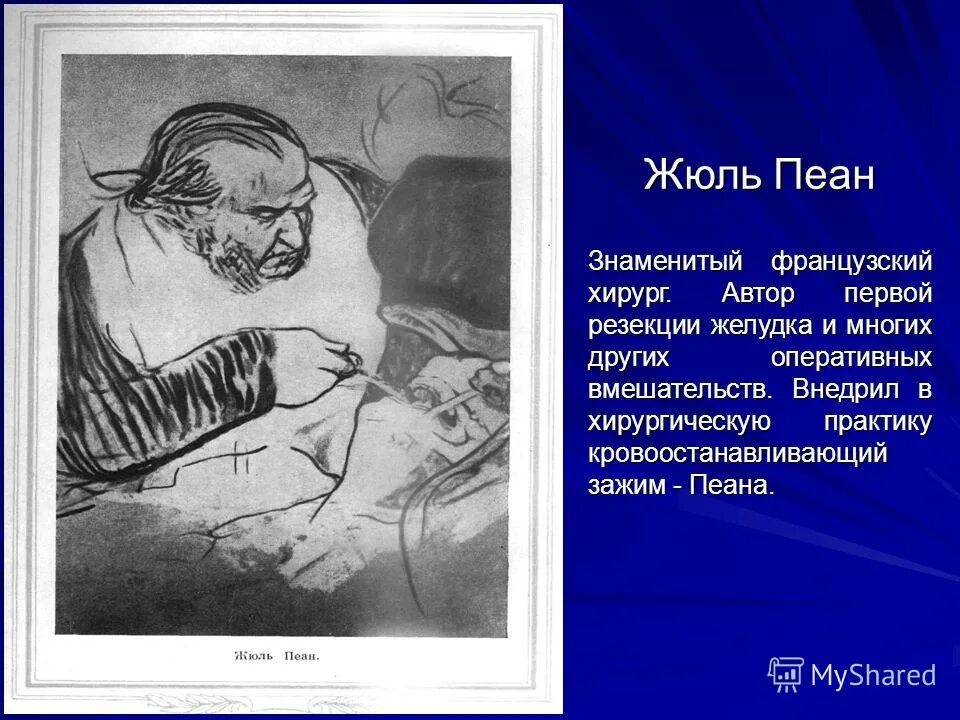 Жюль Пеан.

Жюль Пеан

Знаменитый французский хирург. Автор первой резекции желудка и многих других оперативных вмешательств. Внедрил в хирургическую практику кровоостанавливающий зажим - Пеана.

MyShared